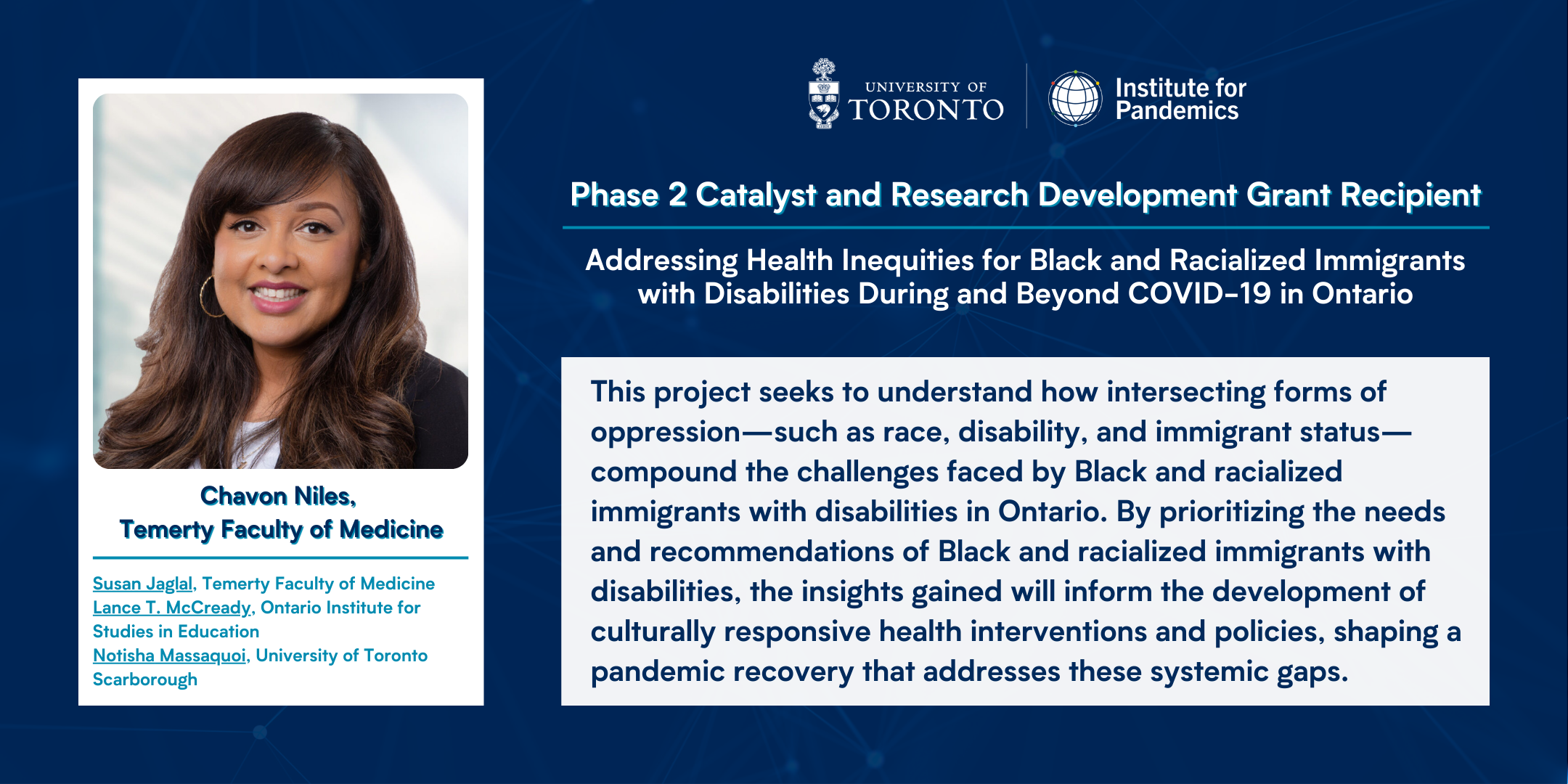 Chavon Niles,
Temerty Faculty of Medicine

Susan Jaglal, Temerty Faculty of Medicine
Lance T. McCready, Ontario Institute for Studies in Education
Notisha Massaquoi, University of Toronto Scarborough

UNIVERSITY OF TORONTO

Institute for Pandemics

Phase 2 Catalyst and Research Development Grant Recipient

Addressing Health Inequities for Black and Racialized Immigrants with Disabilities During and Beyond COVID-19 in Ontario

This project seeks to understand how intersecting forms of oppression—such as race, disability, and immigrant status—compound the challenges faced by Black and racialized immigrants with disabilities in Ontario. By prioritizing the needs and recommendations of Black and racialized immigrants with disabilities, the insights gained will inform the development of culturally responsive health interventions and policies, shaping a pandemic recovery that addresses these systemic gaps.